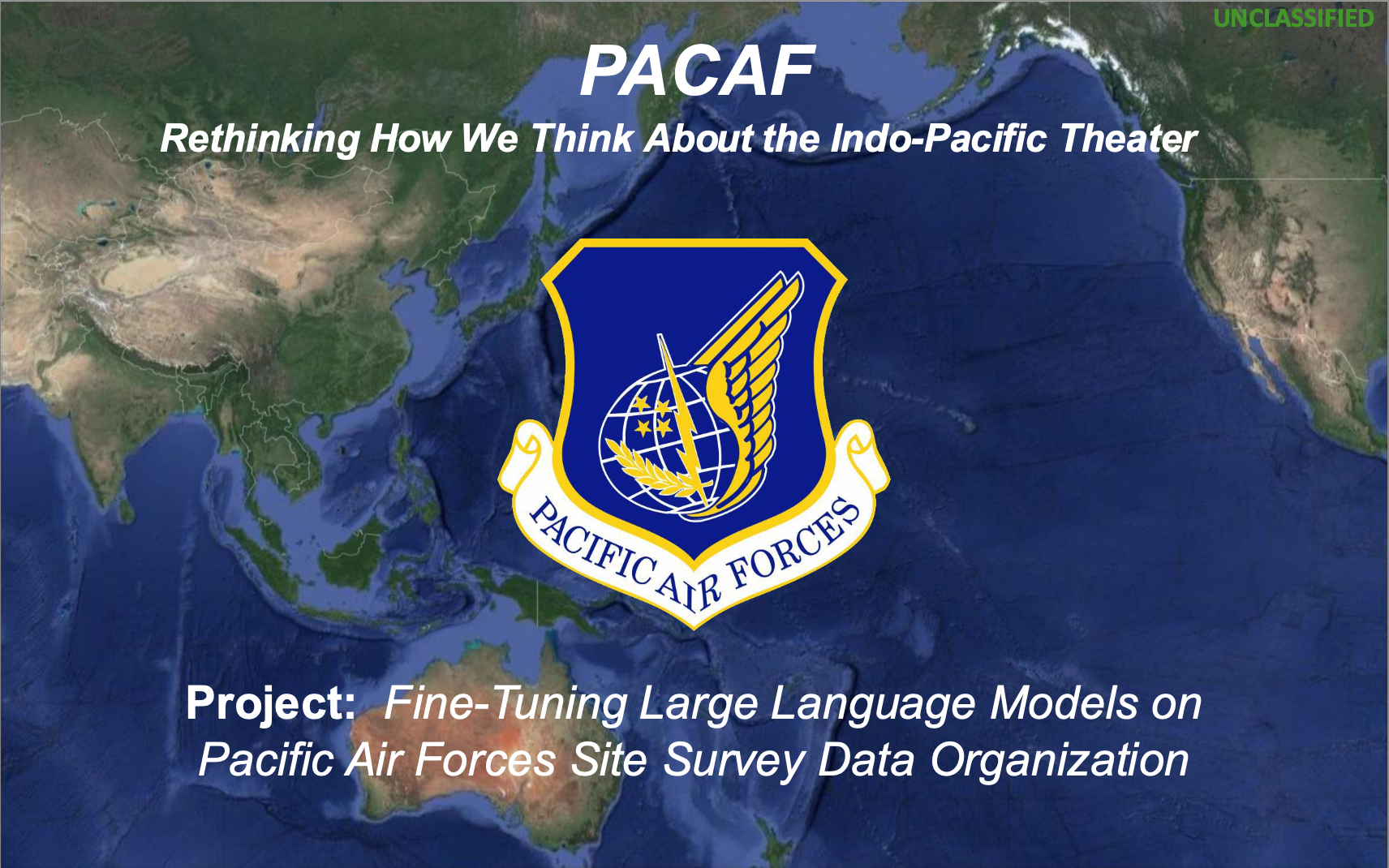 UNCLASSIFIED

PACAF

Rethinking How We Think About the Indo-Pacific Theater

PACIFIC AIR FORCES

Project: Fine-Tuning Large Language Models on Pacific Air Forces Site Survey Data Organization